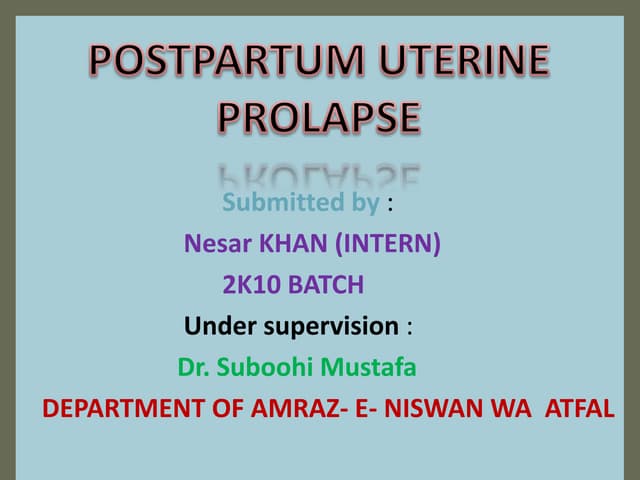 POSTPARTUM UTERINE PROLAPSE

Submitted by :

Nesar KHAN (INTERN)

2K10 BATCH

Under supervision :

Dr. Suboohi Mustafa

DEPARTMENT OF AMRAZ- E- NISWAN WA ATFAL